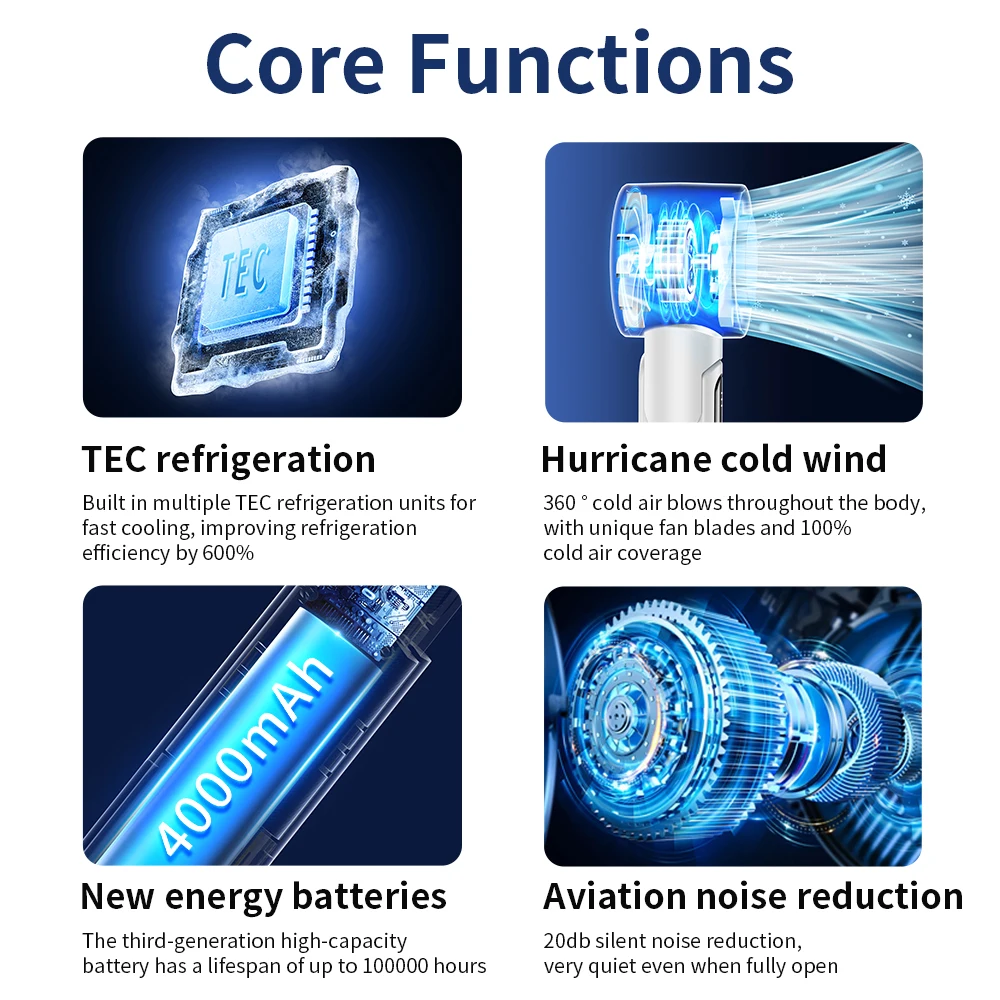 Core Functions

TEC

TEC refrigeration

Built in multiple TEC refrigeration units for fast cooling, improving refrigeration efficiency by 600%

Hurricane cold wind

360 ° cold air blows throughout the body, with unique fan blades and 100% cold air coverage

4000mAh

New energy batteries

The third-generation high-capacity battery has a lifespan of up to 100000 hours

Aviation noise reduction

20db silent noise reduction, very quiet even when fully open